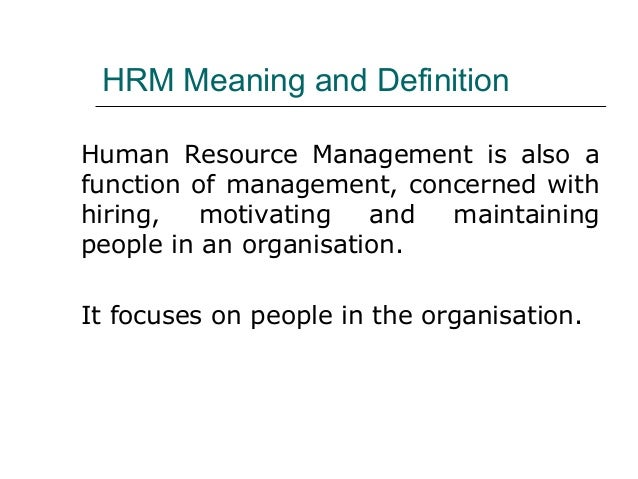 HRM Meaning and Definition

Human Resource Management is also a function of management, concerned with hiring, motivating and maintaining people in an organisation.

It focuses on people in the organisation.